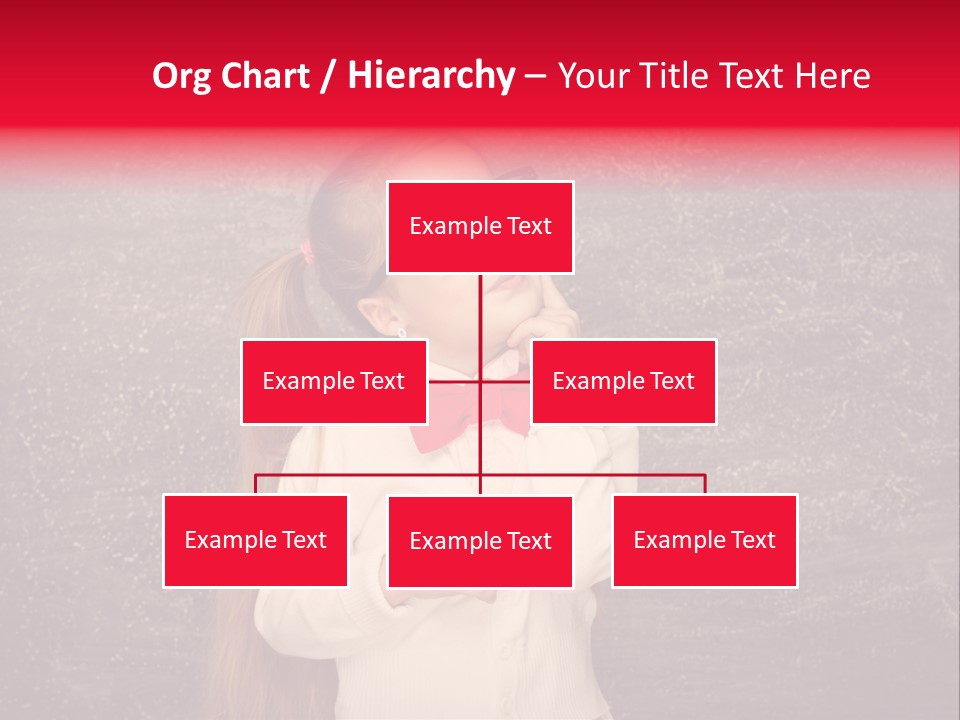 Org Chart / Hierarchy – Your Title Text Here

Example Text

Example Text

Example Text

Example Text

Example Text

Example Text